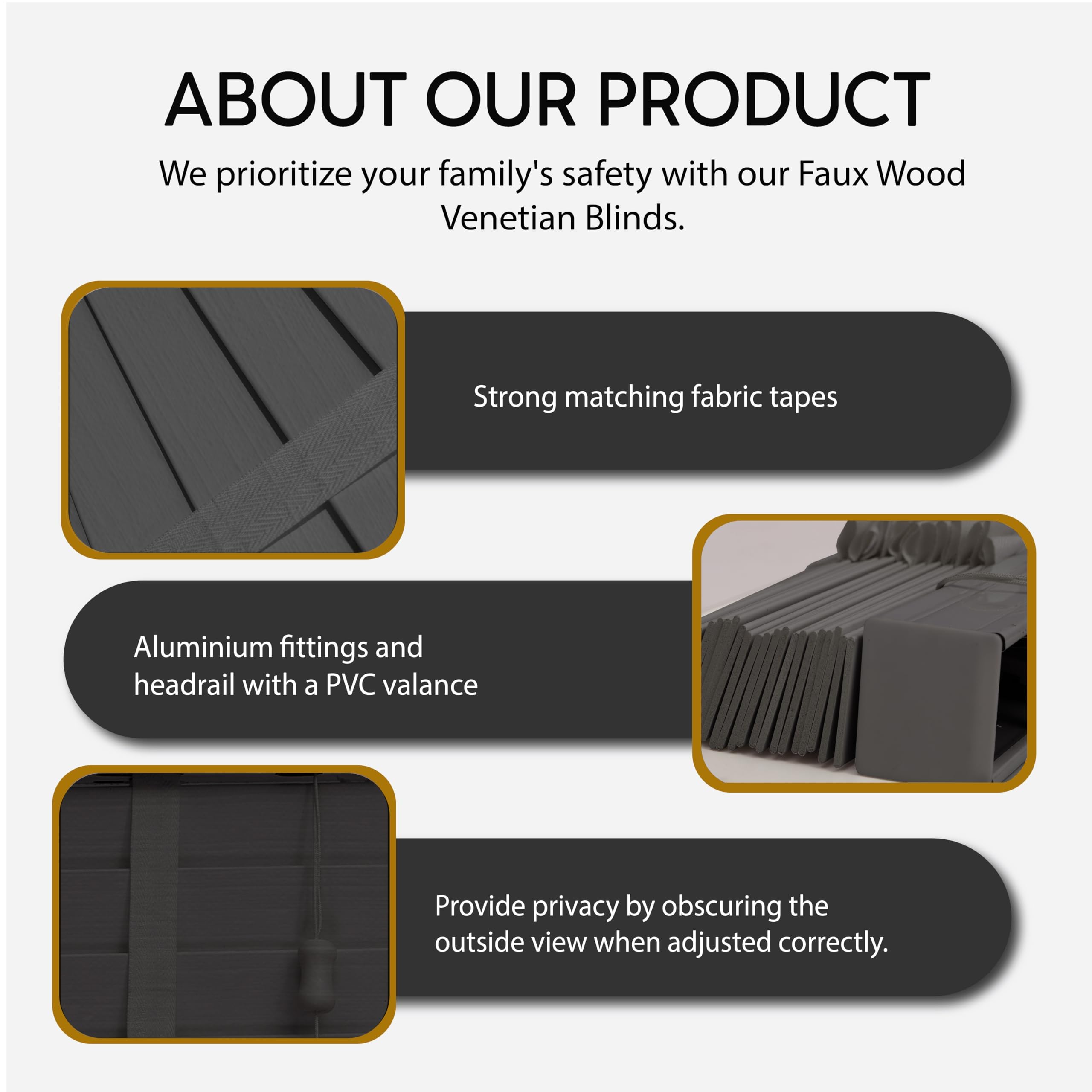 ABOUT OUR PRODUCT

We prioritize your family's safety with our Faux Wood Venetian Blinds.

Strong matching fabric tapes

Aluminium fittings and headrail with a PVC valance

Provide privacy by obscuring the outside view when adjusted correctly.